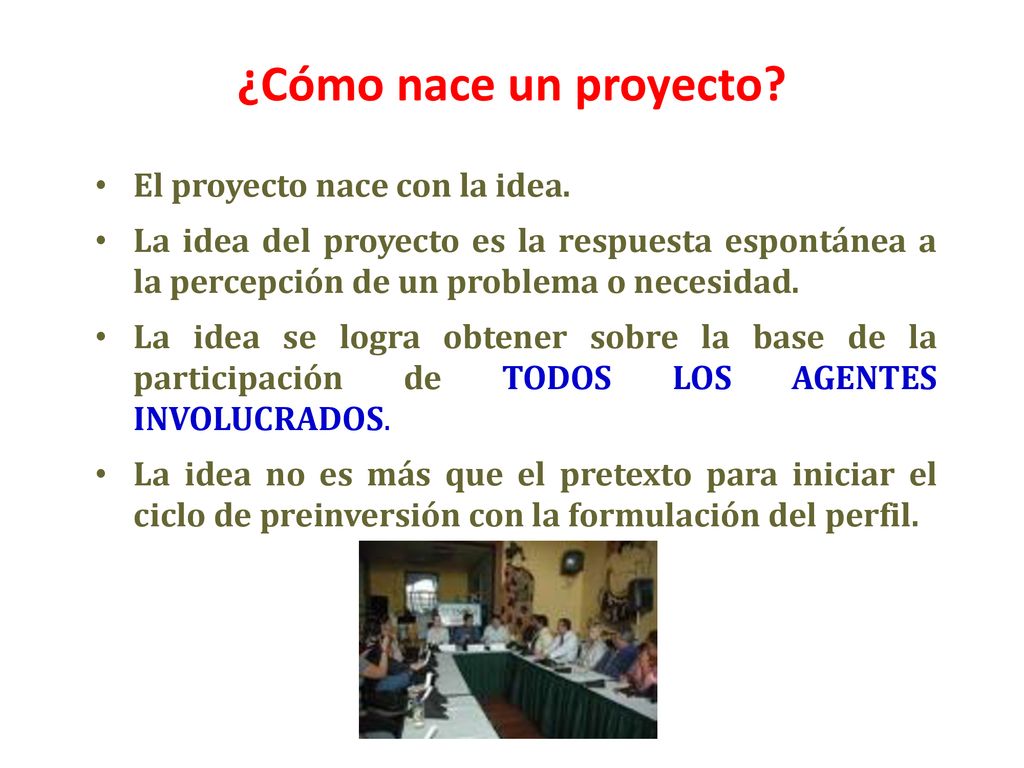 ¿Cómo nace un proyecto?

• El proyecto nace con la idea.

• La idea del proyecto es la respuesta espontánea a la percepción de un problema o necesidad.

• La idea se logra obtener sobre la base de la participación de TODOS LOS AGENTES INVOLUCRADOS.

• La idea no es más que el pretexto para iniciar el ciclo de preinversión con la formulación del perfil.